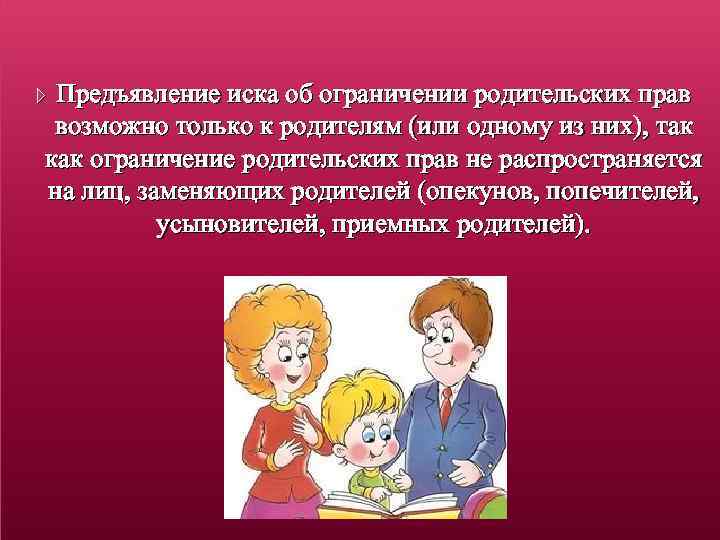 Предъявление иска об ограничении родительских прав возможно только к родителям (или одному из них), так как ограничение родительских прав не распространяется на лиц, заменяющих родителей (опекунов, попечителей, усыновителей, приемных родителей).